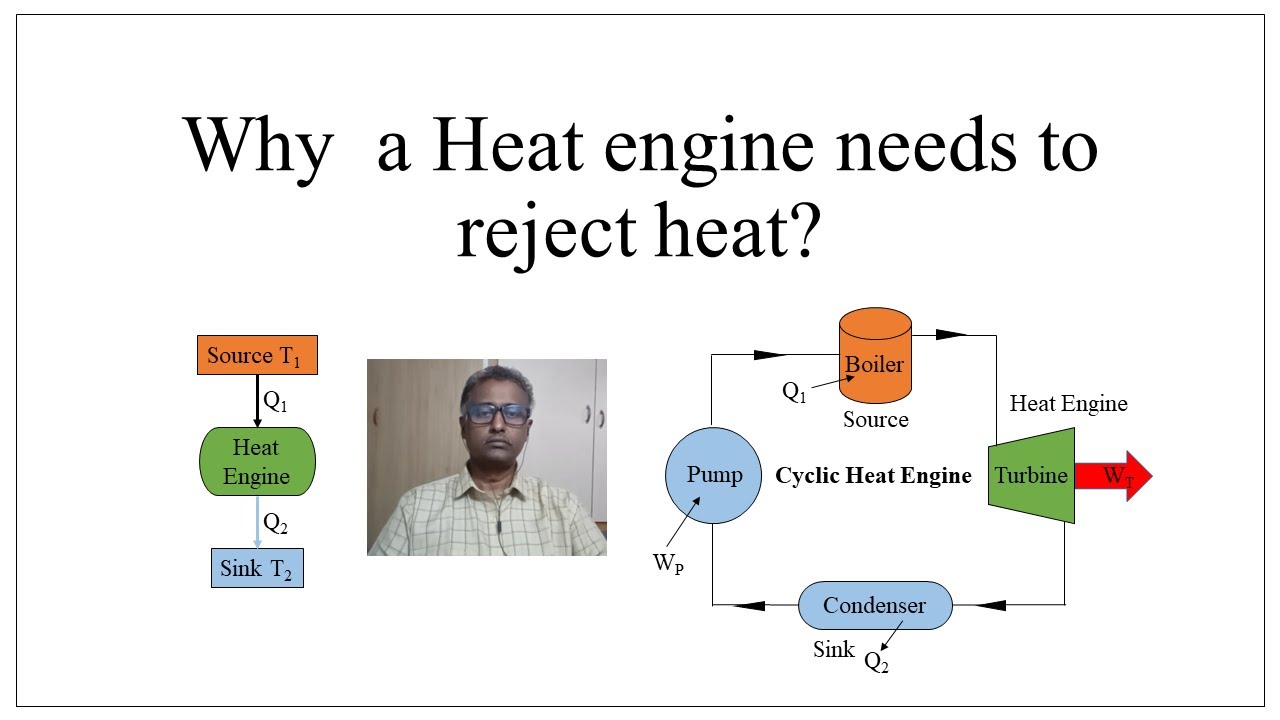 Why a Heat engine needs to reject heat?

Source $T_1$

$Q_1$

Heat Engine

$Q_2$

Sink $T_2$

Boiler

$Q_1$

Source

Heat Engine

Pump

Cyclic Heat Engine

Turbine

$W_T$

$W_P$

Condenser

Sink

$Q_2$